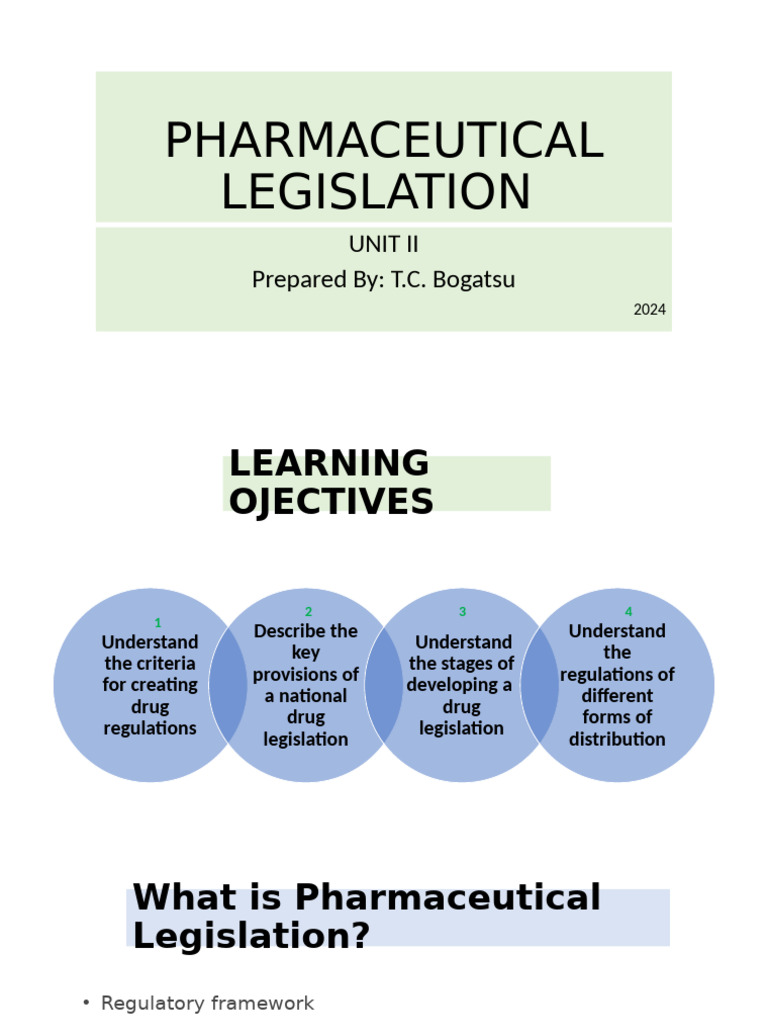 PHARMACEUTICAL LEGISLATION

UNIT II

Prepared By: T.C. Bogatsu

2024

LEARNING OJECTIVES

1
Understand the criteria for creating drug regulations

2
Describe the key provisions of a national drug legislation

3
Understand the stages of developing a drug legislation

4
Understand the regulations of different forms of distribution

What is Pharmaceutical Legislation?

• Regulatory framework